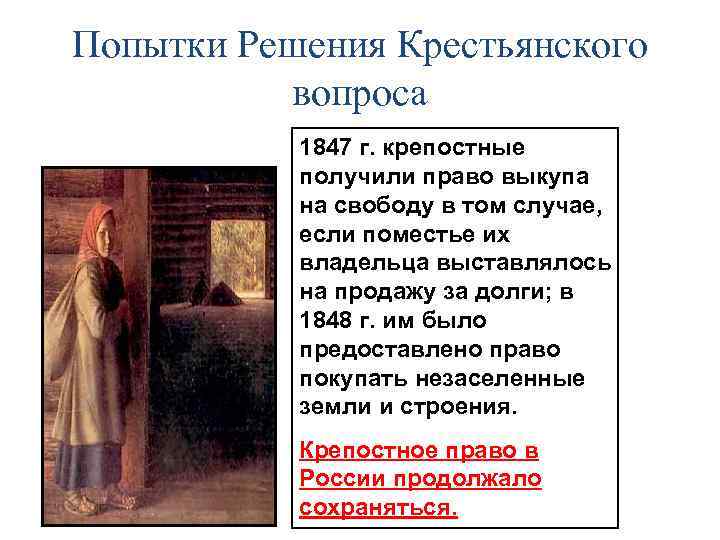 Попытки Решения Крестьянского вопроса

1847 г. крепостные получили право выкупа на свободу в том случае, если поместье их владельца выставлялось на продажу за долги; в 1848 г. им было предоставлено право покупать незаселенные земли и строения.

Крепостное право в России продолжало сохраняться.